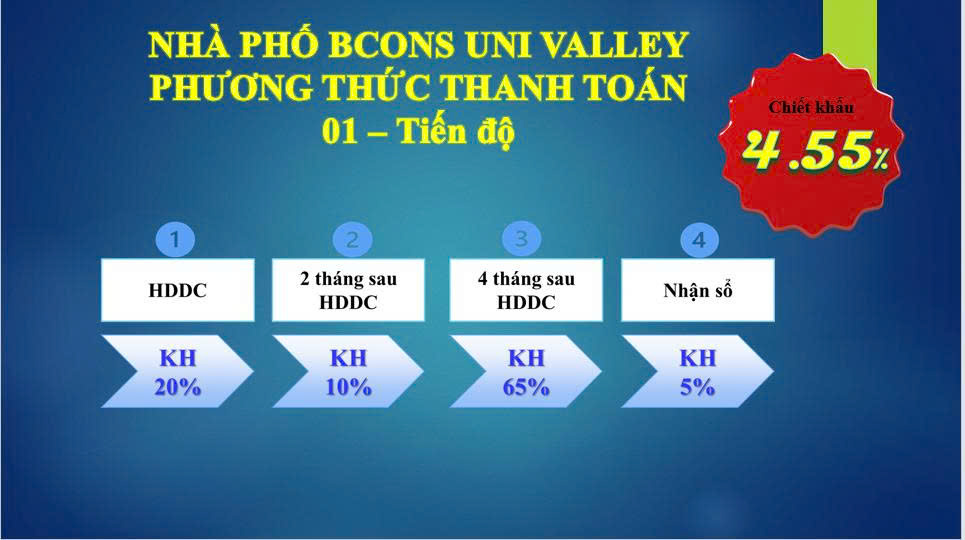 NHÀ PHỐ BCONS UNI VALLEY
PHƯƠNG THỨC THANH TOÁN
01 – Tiến độ

Chiết khấu
4.55%

1
HDDC
KH
20%

2
2 tháng sau HDDC
KH
10%

3
4 tháng sau HDDC
KH
65%

4
Nhận sổ
KH
5%